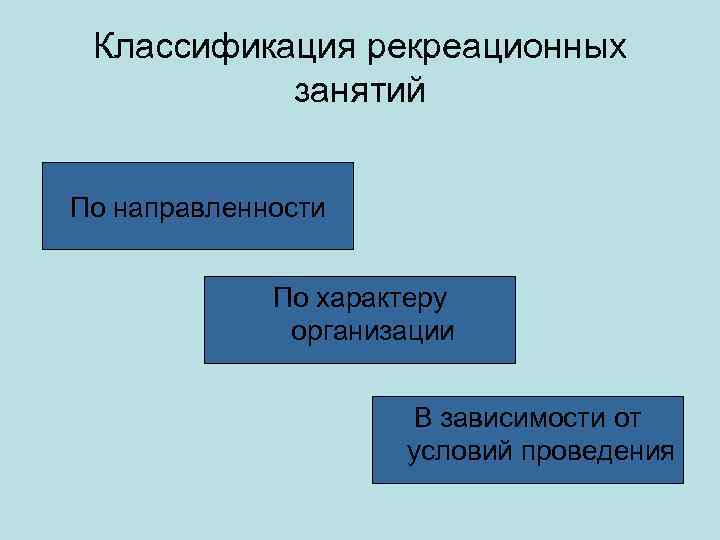 Классификация рекреационных занятий

По направленности

По характеру организации

В зависимости от условий проведения